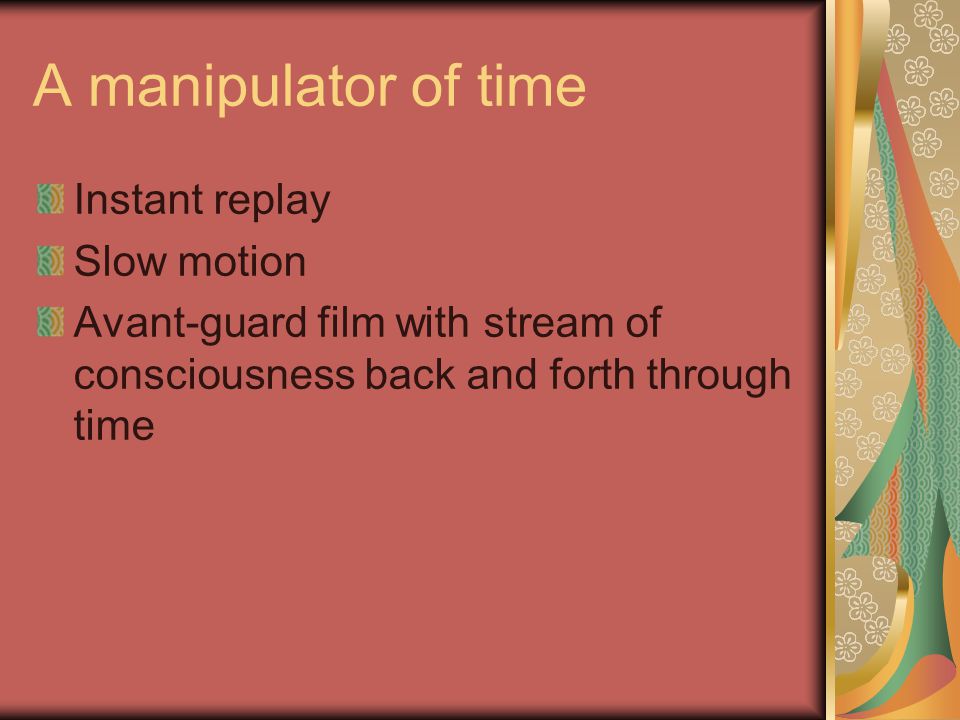 A manipulator of time

Instant replay

Slow motion

Avant-guard film with stream of consciousness back and forth through time